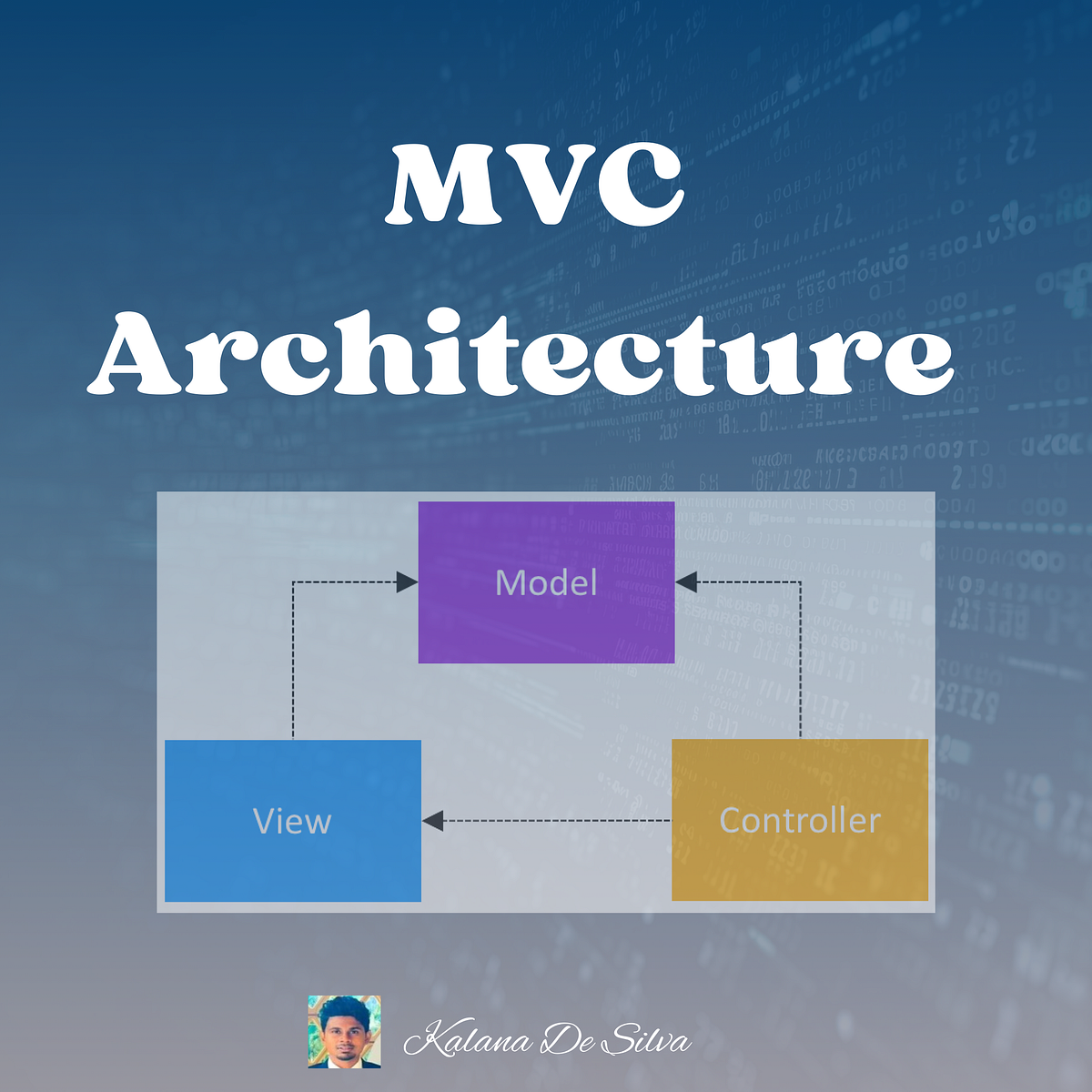 MVC Architecture

Model

View

Controller

Kalana De Silva